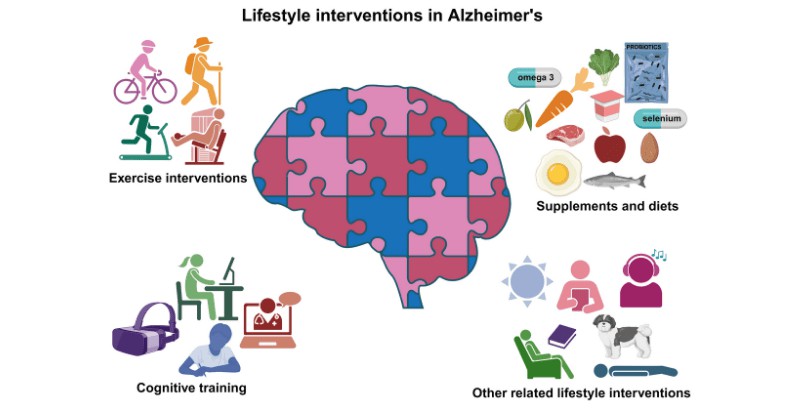 Lifestyle interventions in Alzheimer's

Exercise interventions

omega 3

PROBIOTICS

selenium

Supplements and diets

Cognitive training

Other related lifestyle interventions